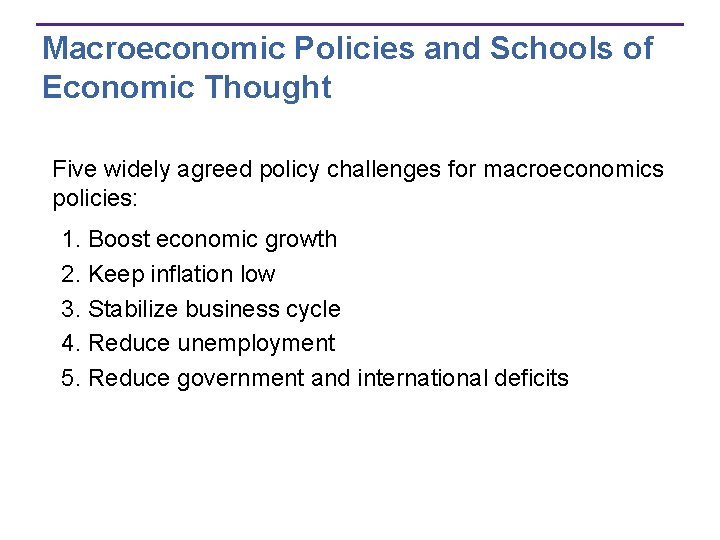 Macroeconomic Policies and Schools of Economic Thought

Five widely agreed policy challenges for macroeconomics policies:

1. Boost economic growth
2. Keep inflation low
3. Stabilize business cycle
4. Reduce unemployment
5. Reduce government and international deficits